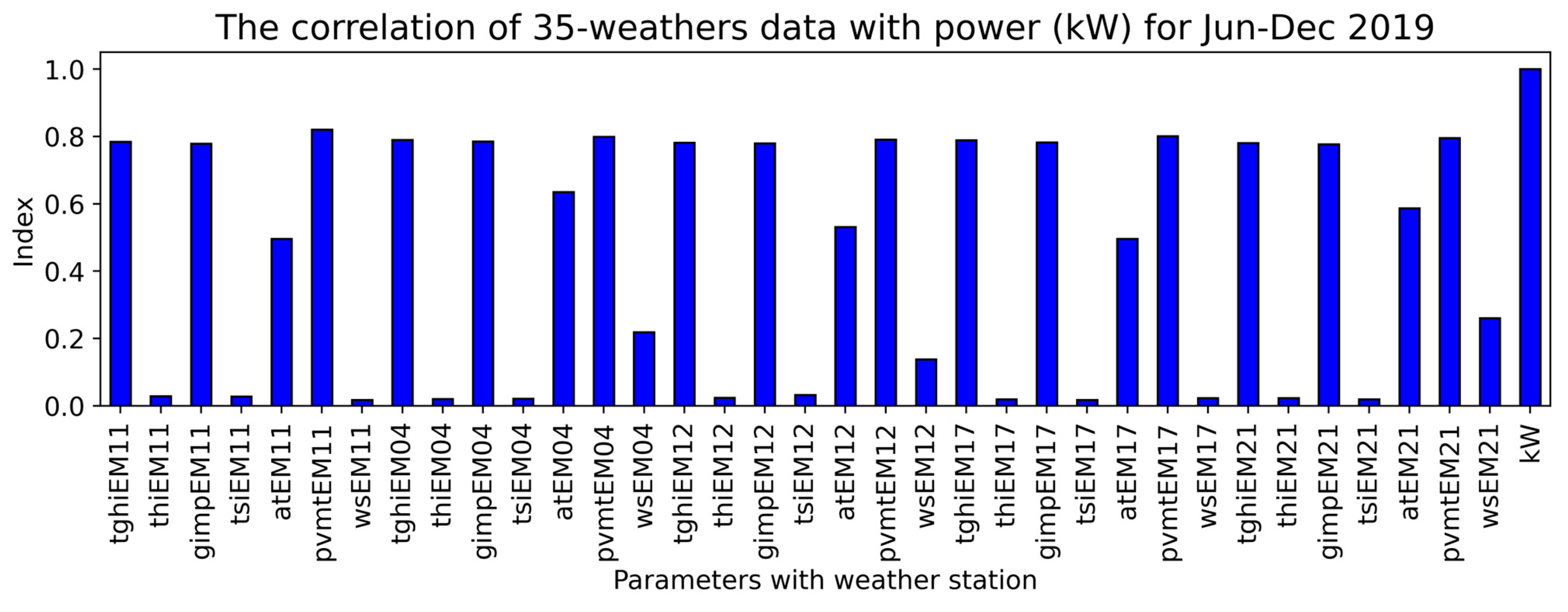 The correlation of 35-weathers data with power (kW) for Jun-Dec 2019

Index

1.0
0.8
0.6
0.4
0.2
0.0

tghiEM11
thiEM11
gimpEM11
tsiEM11
atEM11
pvmtEM11
wsEM11
tghiEM04
thiEM04
gimpEM04
tsiEM04
atEM04
pvmtEM04
wsEM04
tghiEM12
thiEM12
gimpEM12
tsiEM12
atEM12
pvmtEM12
wsEM12
tghiEM17
thiEM17
gimpEM17
tsiEM17
atEM17
pvmtEM17
wsEM17
tghiEM21
thiEM21
gimpEM21
tsiEM21
atEM21
pvmtEM21
wsEM21
kW

Parameters with weather station